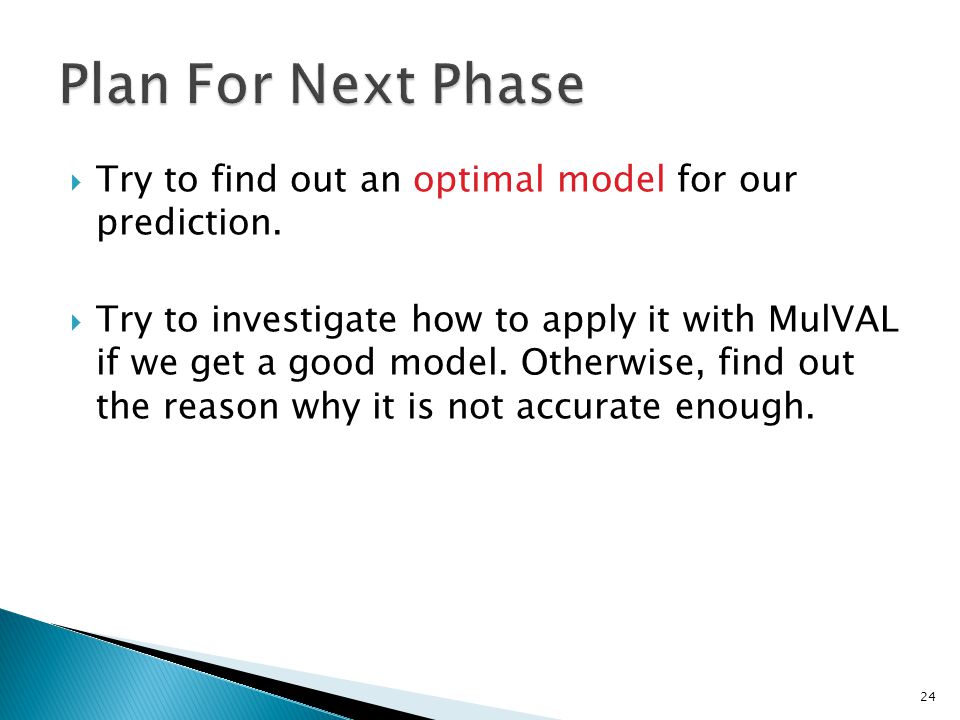 Plan For Next Phase

Try to find out an optimal model for our prediction.

Try to investigate how to apply it with MulVAL if we get a good model. Otherwise, find out the reason why it is not accurate enough.

24